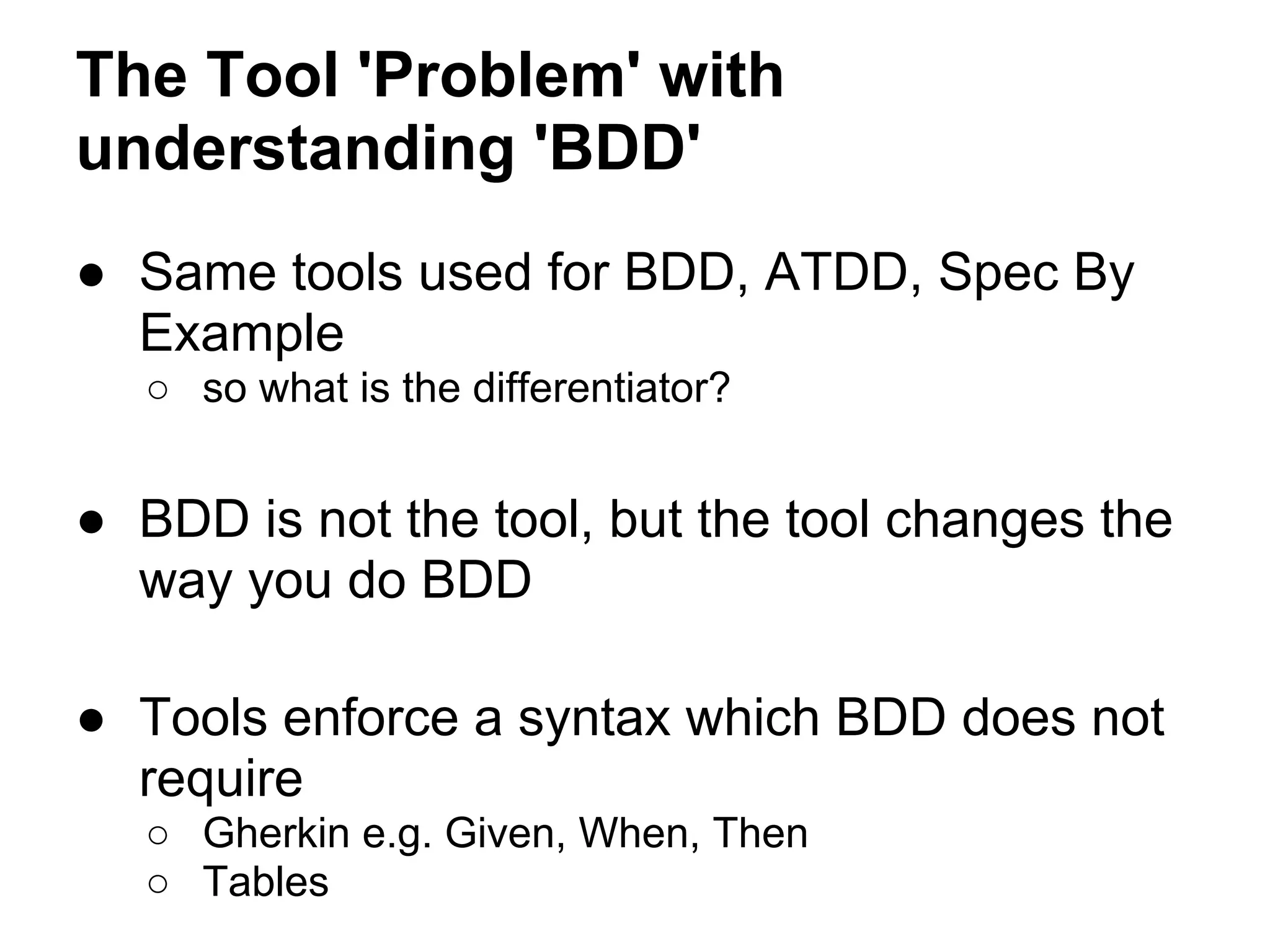 The Tool 'Problem' with understanding 'BDD'

● Same tools used for BDD, ATDD, Spec By Example
○ so what is the differentiator?

● BDD is not the tool, but the tool changes the way you do BDD

● Tools enforce a syntax which BDD does not require
○ Gherkin e.g. Given, When, Then
○ Tables